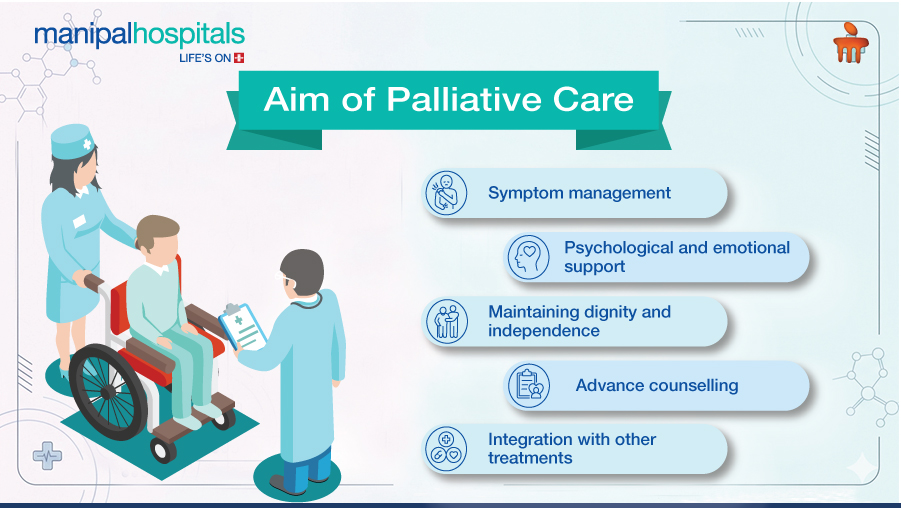 manipalhospitals
LIFE'S ON

Aim of Palliative Care

Symptom management

Psychological and emotional support

Maintaining dignity and independence

Advance counselling

Integration with other treatments